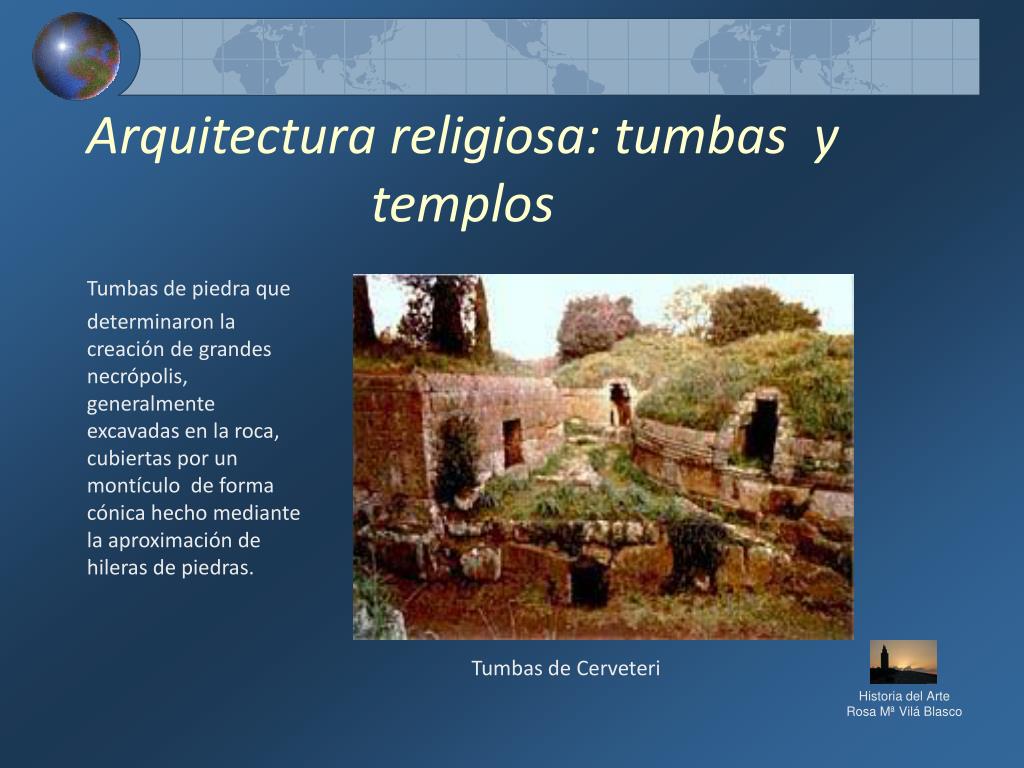 Arquitectura religiosa: tumbas y templos

Tumbas de piedra que determinaron la creación de grandes necrópolis, generalmente excavadas en la roca, cubiertas por un montículo de forma cónica hecho mediante la aproximación de hileras de piedras.

Tumbas de Cerveteri

Historia del Arte
Rosa Mª Vilá Blasco